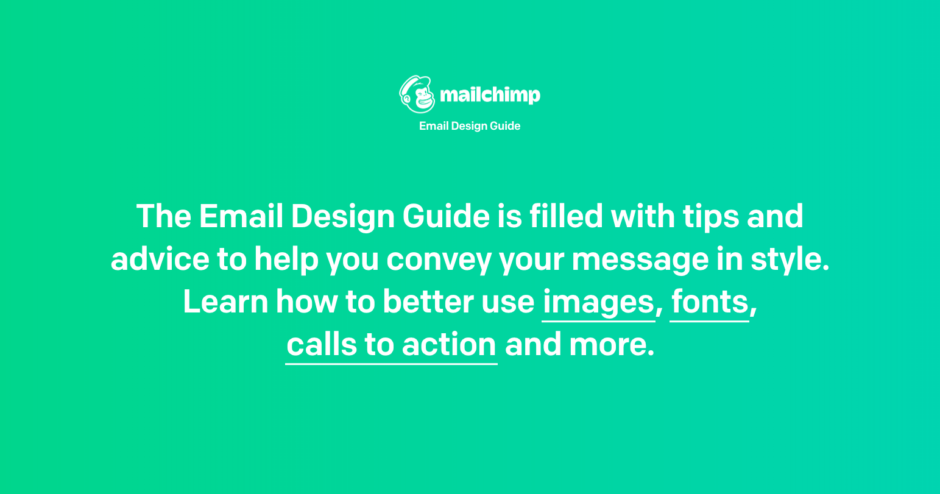 mailchimp
Email Design Guide

The Email Design Guide is filled with tips and advice to help you convey your message in style. Learn how to better use images, fonts, calls to action and more.